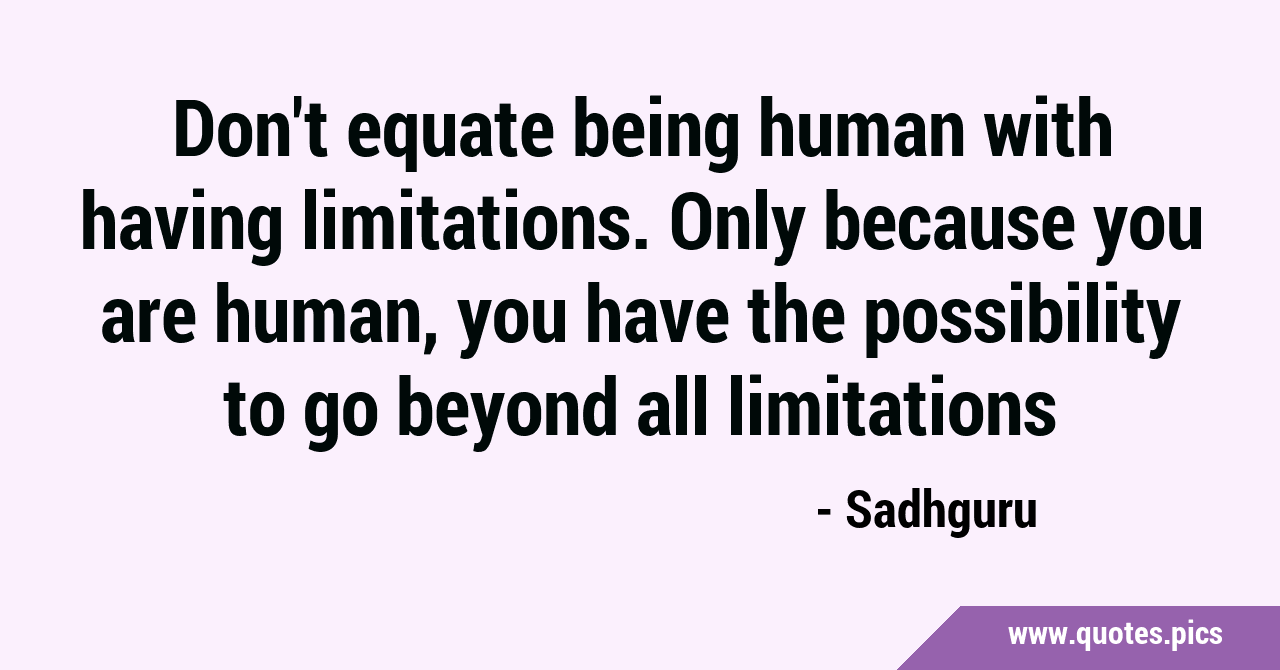 Don't equate being human with having limitations. Only because you are human, you have the possibility to go beyond all limitations

- Sadhguru

www.quotes.pics